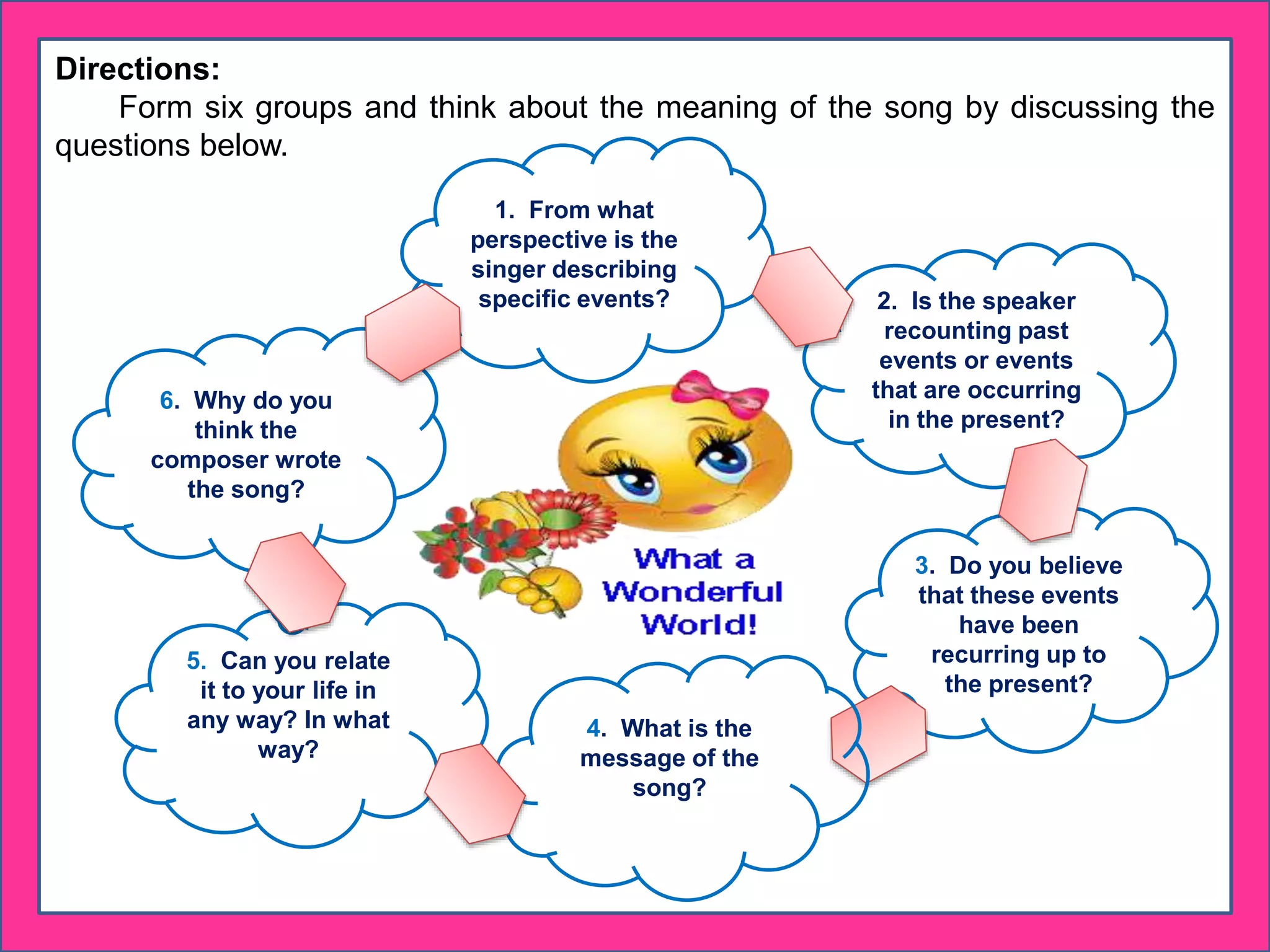 Directions:

Form six groups and think about the meaning of the song by discussing the questions below.

1. From what perspective is the singer describing specific events?

2. Is the speaker recounting past events or events that are occurring in the present?

3. Do you believe that these events have been recurring up to the present?

4. What is the message of the song?

5. Can you relate it to your life in any way? In what way?

6. Why do you think the composer wrote the song?

What a Wonderful World!